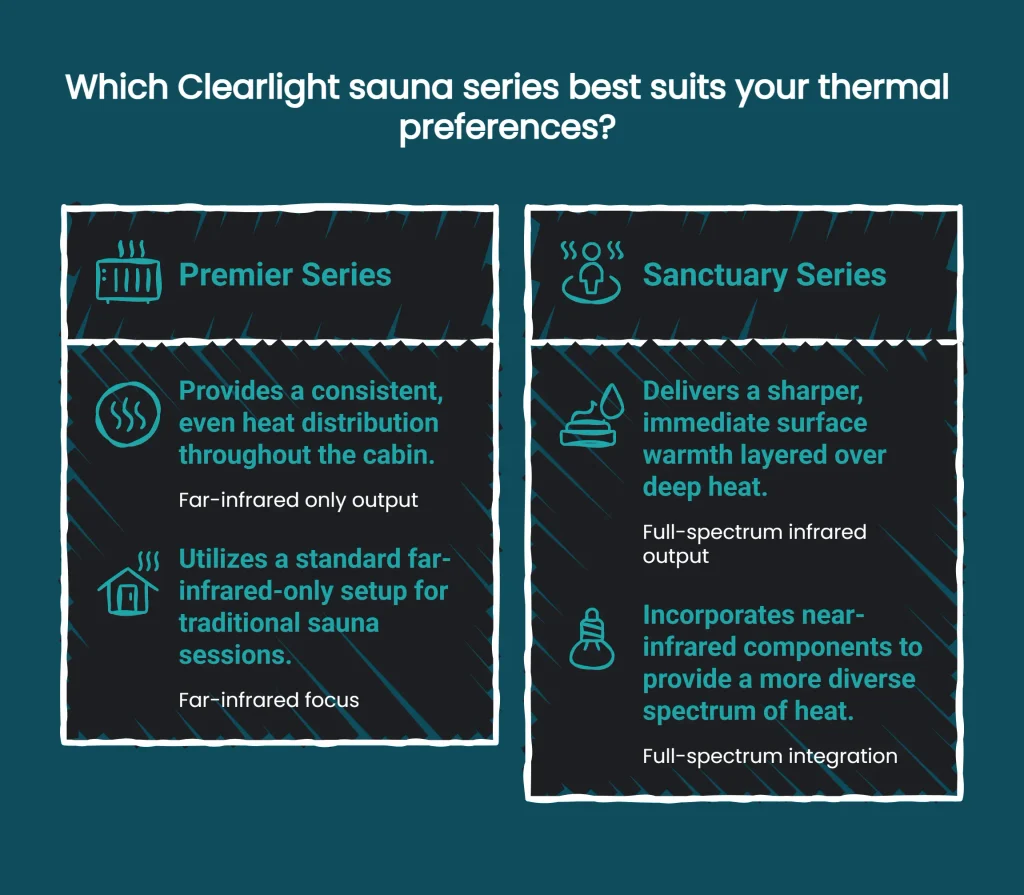 Which Clearlight sauna series best suits your thermal preferences?

Premier Series

Provides a consistent, even heat distribution throughout the cabin.

Far-infrared only output

Utilizes a standard far-infrared-only setup for traditional sauna sessions.

Far-infrared focus

Sanctuary Series

Delivers a sharper, immediate surface warmth layered over deep heat.

Full-spectrum infrared output

Incorporates near-infrared components to provide a more diverse spectrum of heat.

Full-spectrum integration